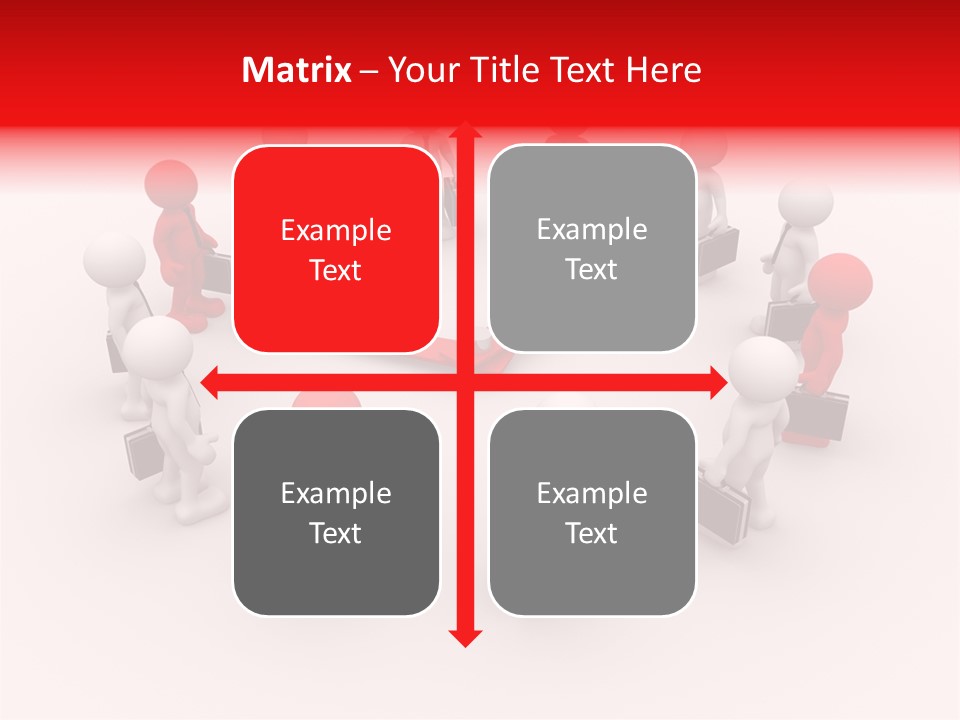 Matrix – Your Title Text Here

Example Text

Example Text

Example Text

Example Text